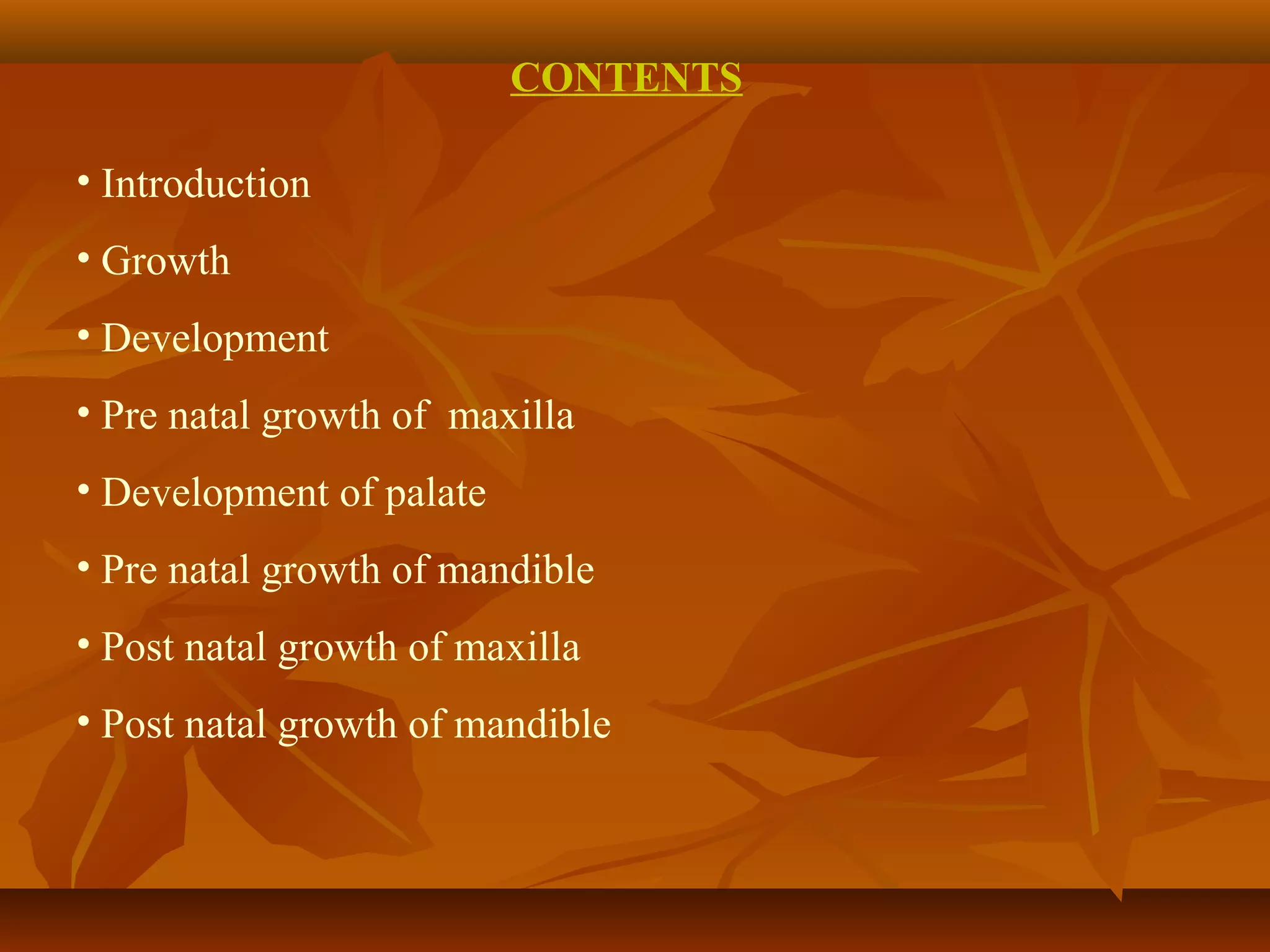 CONTENTS

• Introduction

• Growth

• Development

• Pre natal growth of maxilla

• Development of palate

• Pre natal growth of mandible

• Post natal growth of maxilla

• Post natal growth of mandible